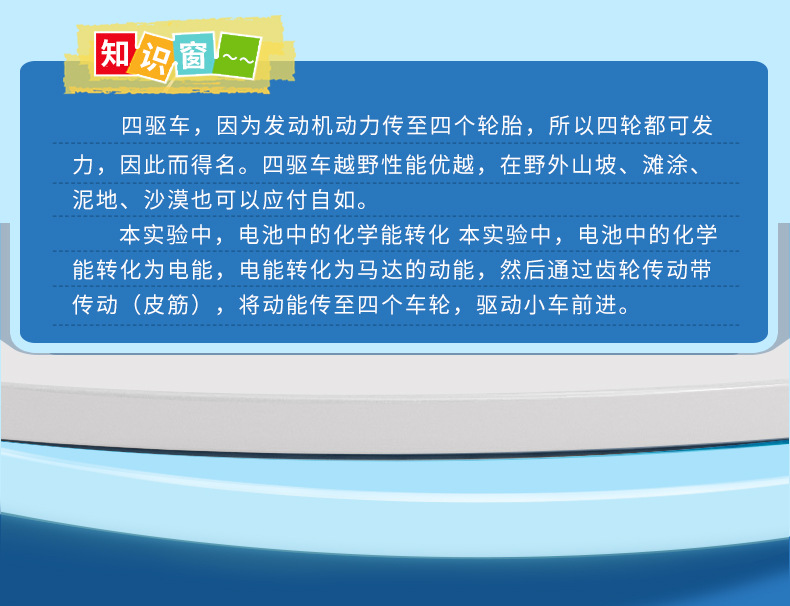 知识窗~~

四驱车，因为发动机动力传至四个轮胎，所以四轮都可发力，因此而得名。四驱车越野性能优越，在野外山坡、滩涂、泥地、沙漠也可以应付自如。

本实验中，电池中的化学能转化 本实验中，电池中的化学能转化为电能，电能转化为马达的动能，然后通过齿轮传动带传动（皮筋），将动能传至四个车轮，驱动小车前进。